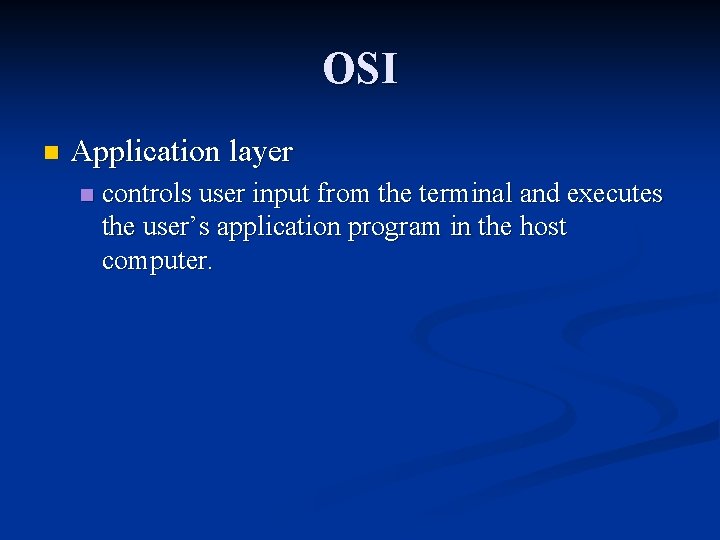 OSI

Application layer

controls user input from the terminal and executes the user’s application program in the host computer.